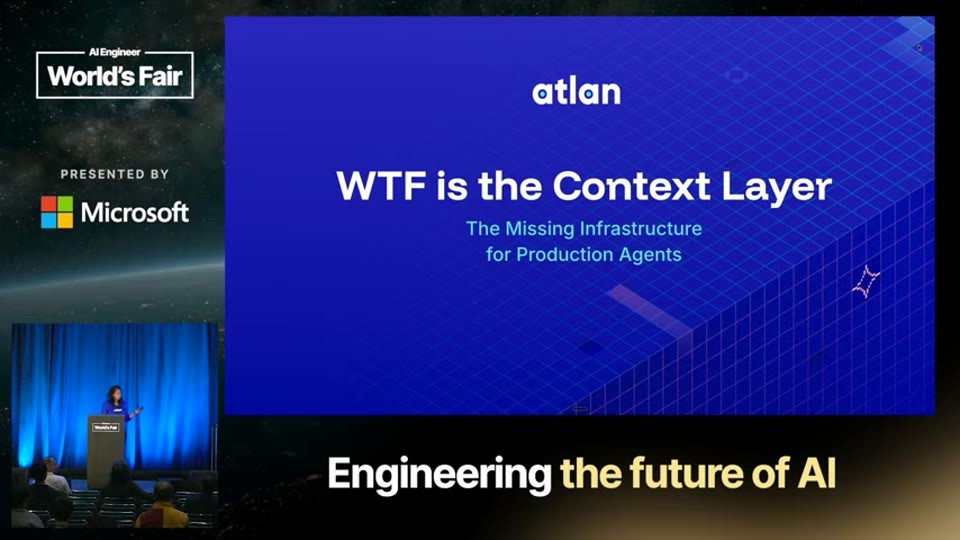 AI Engineer
World's Fair

PRESENTED BY

Microsoft

atlan

WTF is the Context Layer

The Missing Infrastructure for Production Agents

World's Fair

Engineering the future of AI